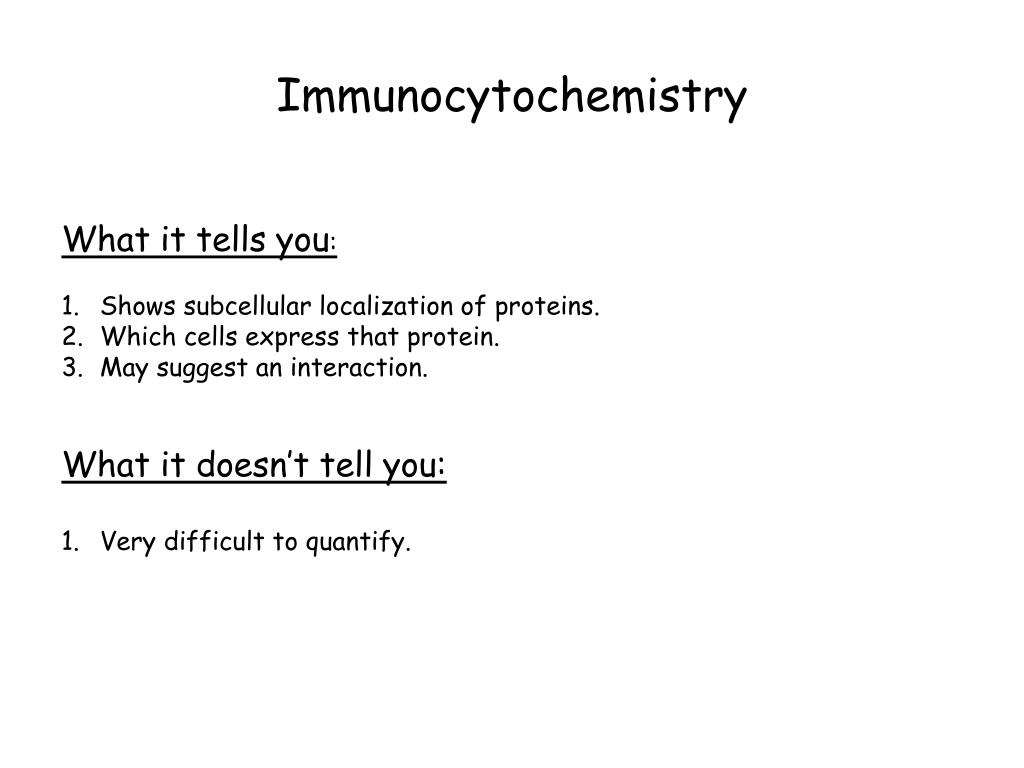 Immunocytochemistry

What it tells you:

1. Shows subcellular localization of proteins.
2. Which cells express that protein.
3. May suggest an interaction.

What it doesn't tell you:

1. Very difficult to quantify.